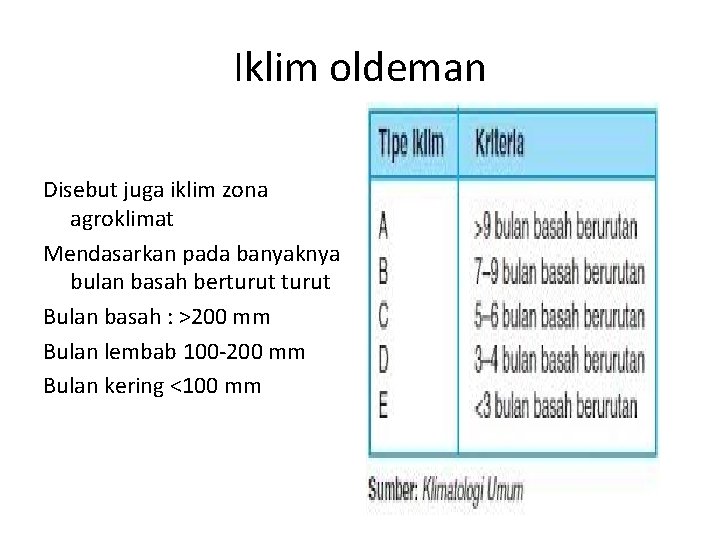 Iklim oldeman

Disebut juga iklim zona agroklimat

Mendasarkan pada banyaknya bulan basah berturut turut

Bulan basah : >200 mm

Bulan lembab 100-200 mm

Bulan kering <100 mm

| Tipe Iklim | Kriteria |
|---|---|
| A | >9 bulan basah berurutan |
| B | 7–9 bulan basah berurutan |
| C | 5–6 bulan basah berurutan |
| D | 3–4 bulan basah berurutan |
| E | <3 bulan basah berurutan |

Sumber: Klimatologi Umum